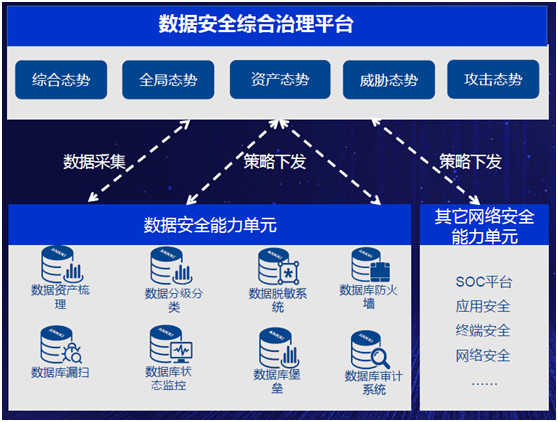 数据安全综合治理平台

综合态势

全局态势

资产态势

威胁态势

攻击态势

数据采集

策略下发

策略下发

数据安全能力单元

ANKKI

数据资产梳理

ANKKI

数据分级分类

ANKKI

数据脱敏系统

ANKKI

数据库防火墙

ANKKI

数据库漏扫

ANKKI

数据库状态监控

ANKKI

数据库堡垒

ANKKI

数据库审计系统

其它网络安全能力单元

SOC平台

应用安全

终端安全

网络安全

……